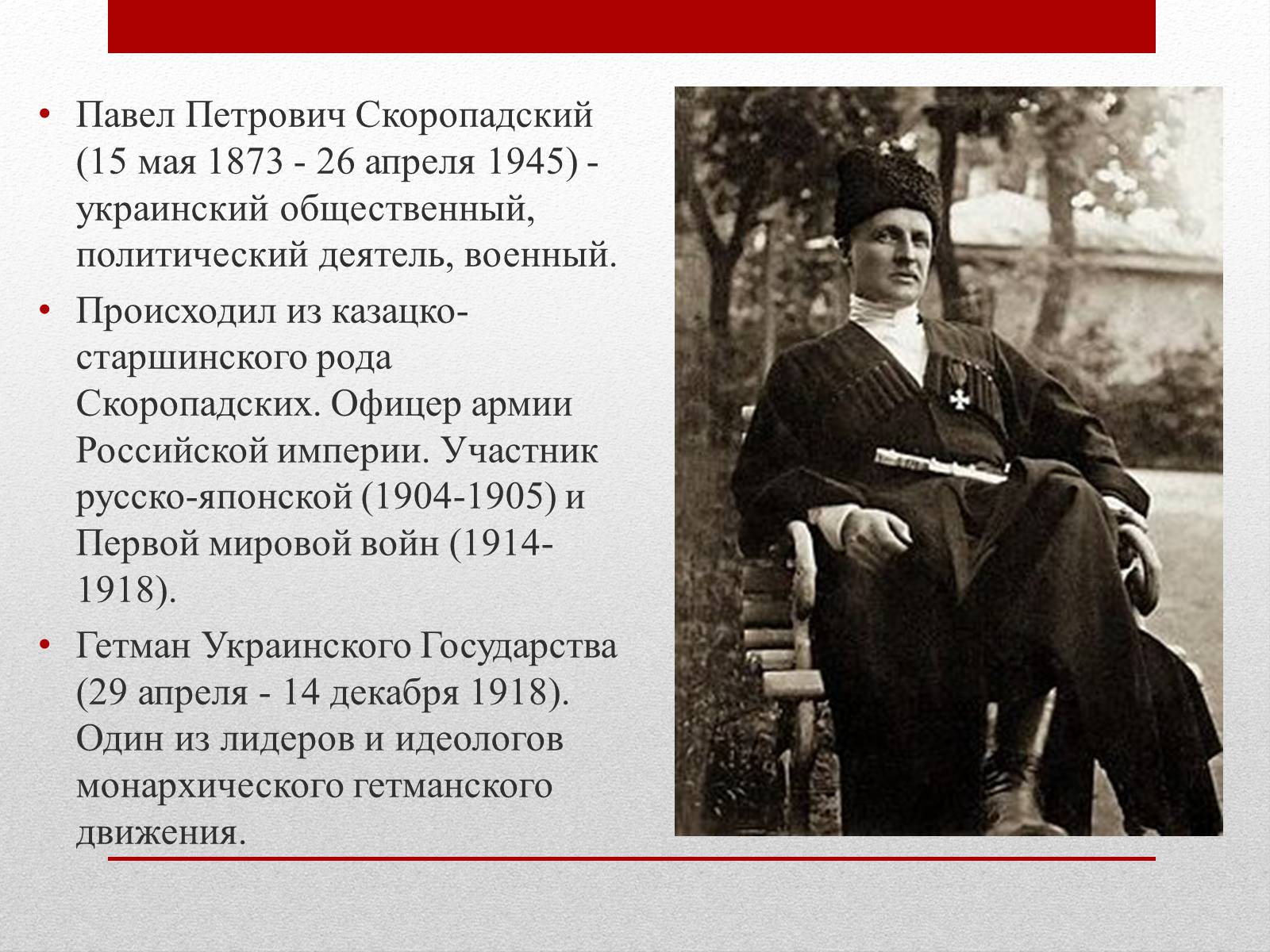 • Павел Петрович Скоропадский (15 мая 1873 - 26 апреля 1945) - украинский общественный, политический деятель, военный.

• Происходил из казацко-старшинского рода Скоропадских. Офицер армии Российской империи. Участник русско-японской (1904-1905) и Первой мировой войн (1914-1918).

• Гетман Украинского Государства (29 апреля - 14 декабря 1918). Один из лидеров и идеологов монархического гетманского движения.